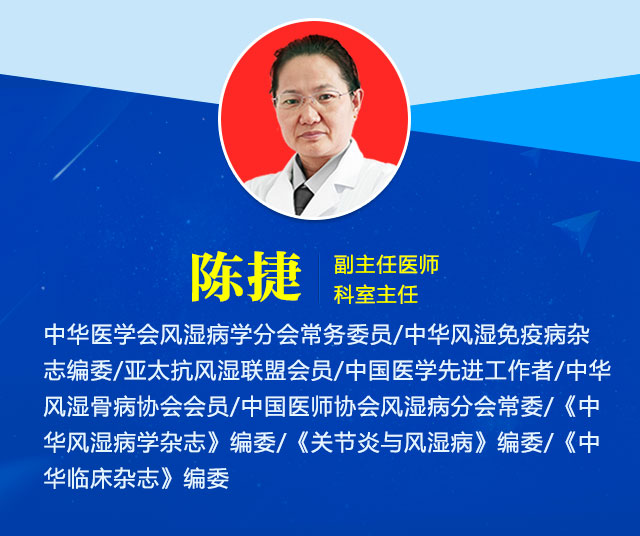 陈捷
副主任医师
科室主任

中华医学会风湿病学分会常务委员/中华风湿免疫病杂志编委/亚太抗风湿联盟会员/中国医学先进工作者/中华风湿骨病协会会员/中国医师协会风湿病分会常委/《中华风湿病学杂志》编委/《关节炎与风湿病》编委/《中华临床杂志》编委